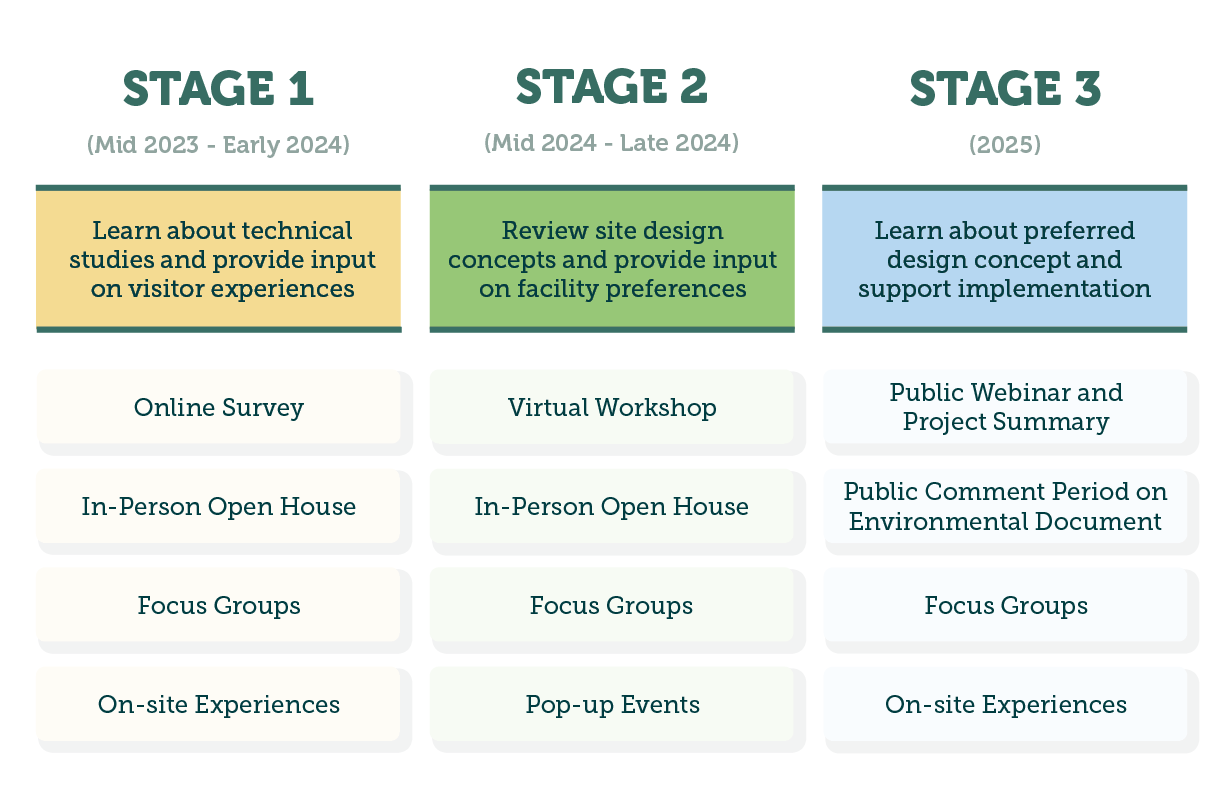 STAGE 1
(Mid 2023 - Early 2024)

Learn about technical studies and provide input on visitor experiences

Online Survey

In-Person Open House

Focus Groups

On-site Experiences

STAGE 2
(Mid 2024 - Late 2024)

Review site design concepts and provide input on facility preferences

Virtual Workshop

In-Person Open House

Focus Groups

Pop-up Events

STAGE 3
(2025)

Learn about preferred design concept and support implementation

Public Webinar and Project Summary

Public Comment Period on Environmental Document

Focus Groups

On-site Experiences